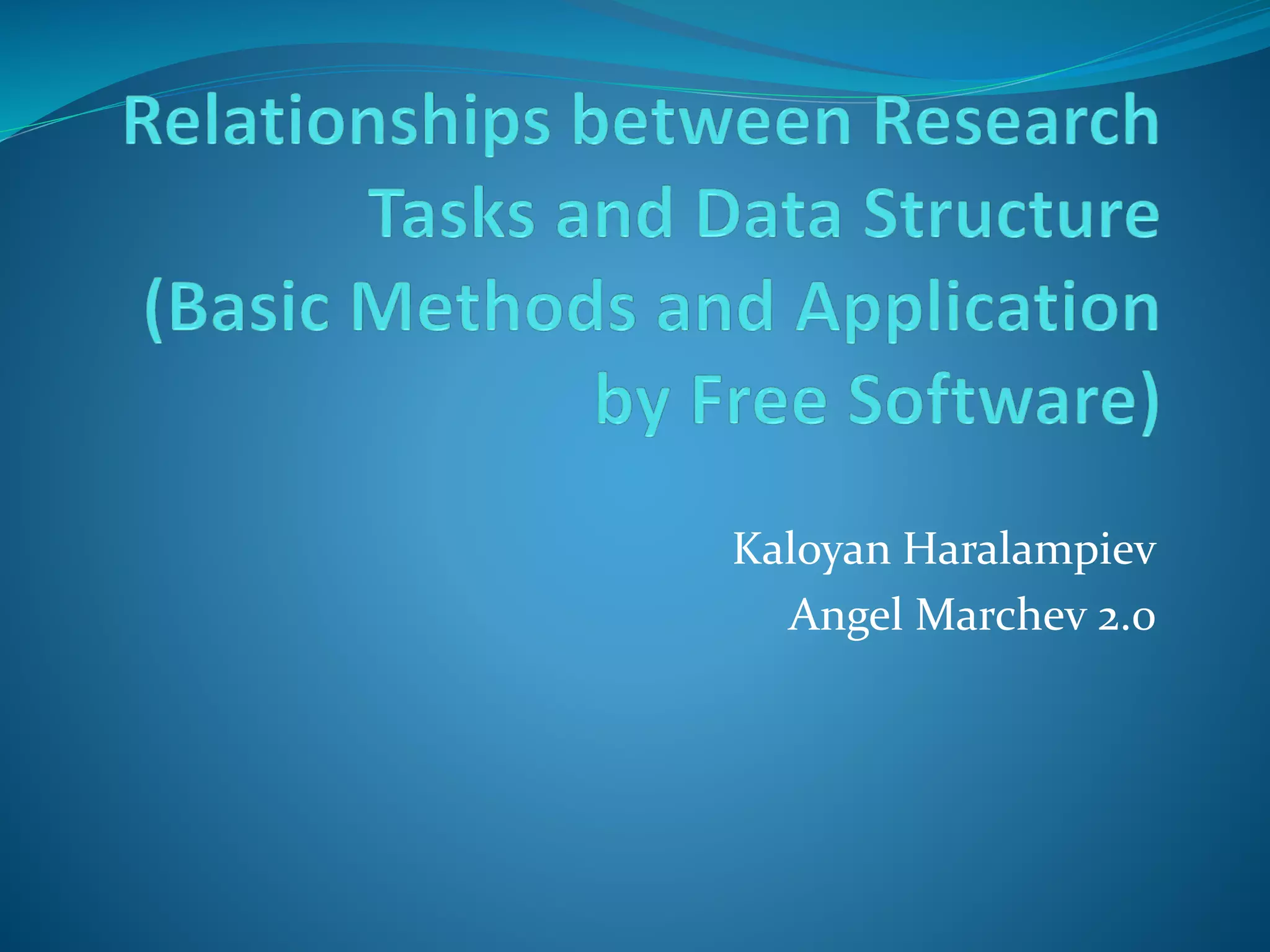 Relationships between Research Tasks and Data Structure (Basic Methods and Application by Free Software)

Kaloyan Haralampiev
Angel Marchev 2.0